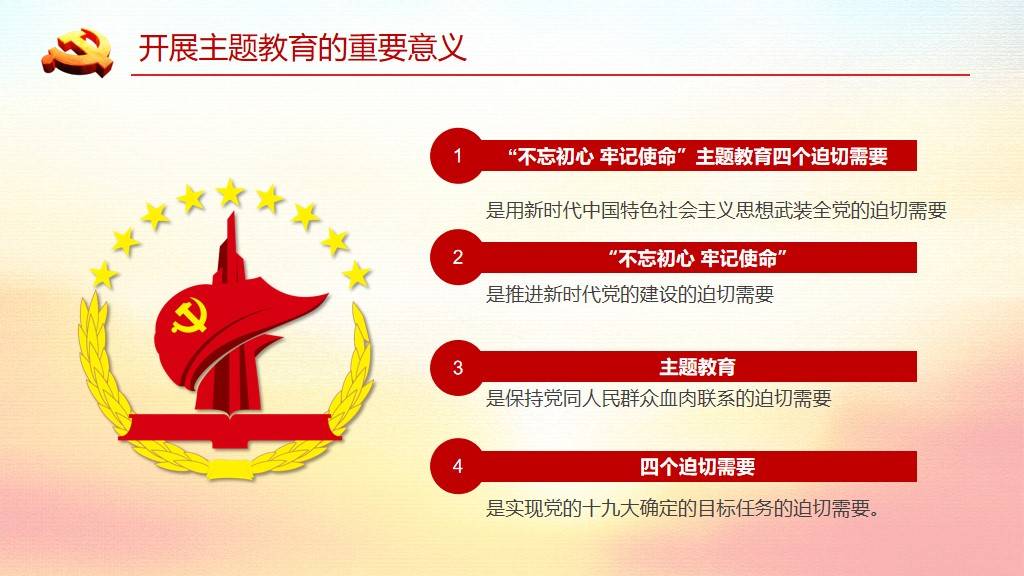 开展主题教育的重要意义

1
“不忘初心 牢记使命”主题教育四个迫切需要
是用新时代中国特色社会主义思想武装全党的迫切需要

2
“不忘初心 牢记使命”
是推进新时代党的建设的迫切需要

3
主题教育
是保持党同人民群众血肉联系的迫切需要

4
四个迫切需要
是实现党的十九大确定的目标任务的迫切需要。